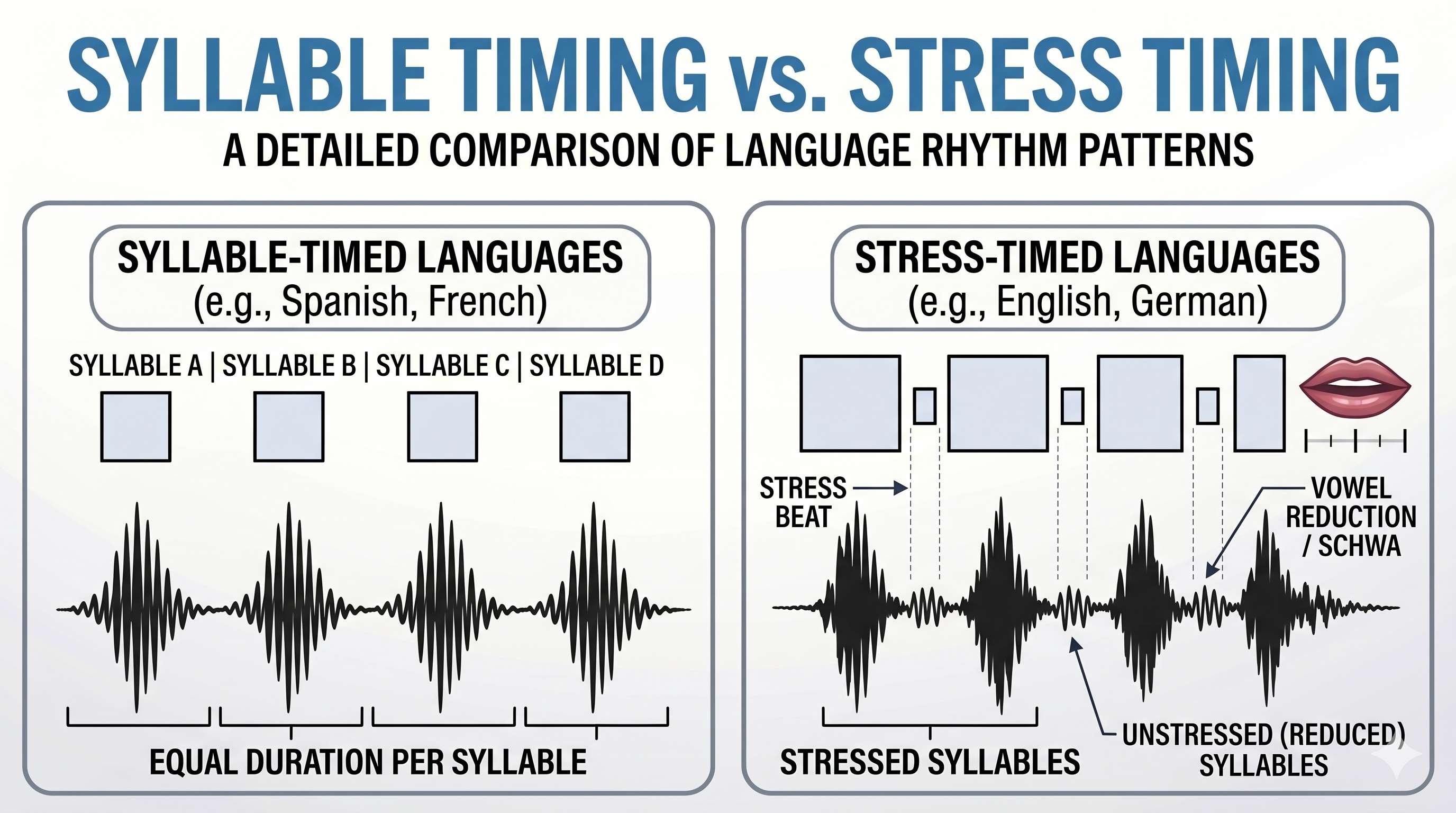 SYLLABLE TIMING vs. STRESS TIMING

A DETAILED COMPARISON OF LANGUAGE RHYTHM PATTERNS

SYLLABLE-TIMED LANGUAGES
(e.g., Spanish, French)

SYLLABLE A | SYLLABLE B | SYLLABLE C | SYLLABLE D

EQUAL DURATION PER SYLLABLE

STRESS-TIMED LANGUAGES
(e.g., English, German)

STRESS BEAT

VOWEL REDUCTION / SCHWA

STRESSED SYLLABLES

UNSTRESSED (REDUCED) SYLLABLES